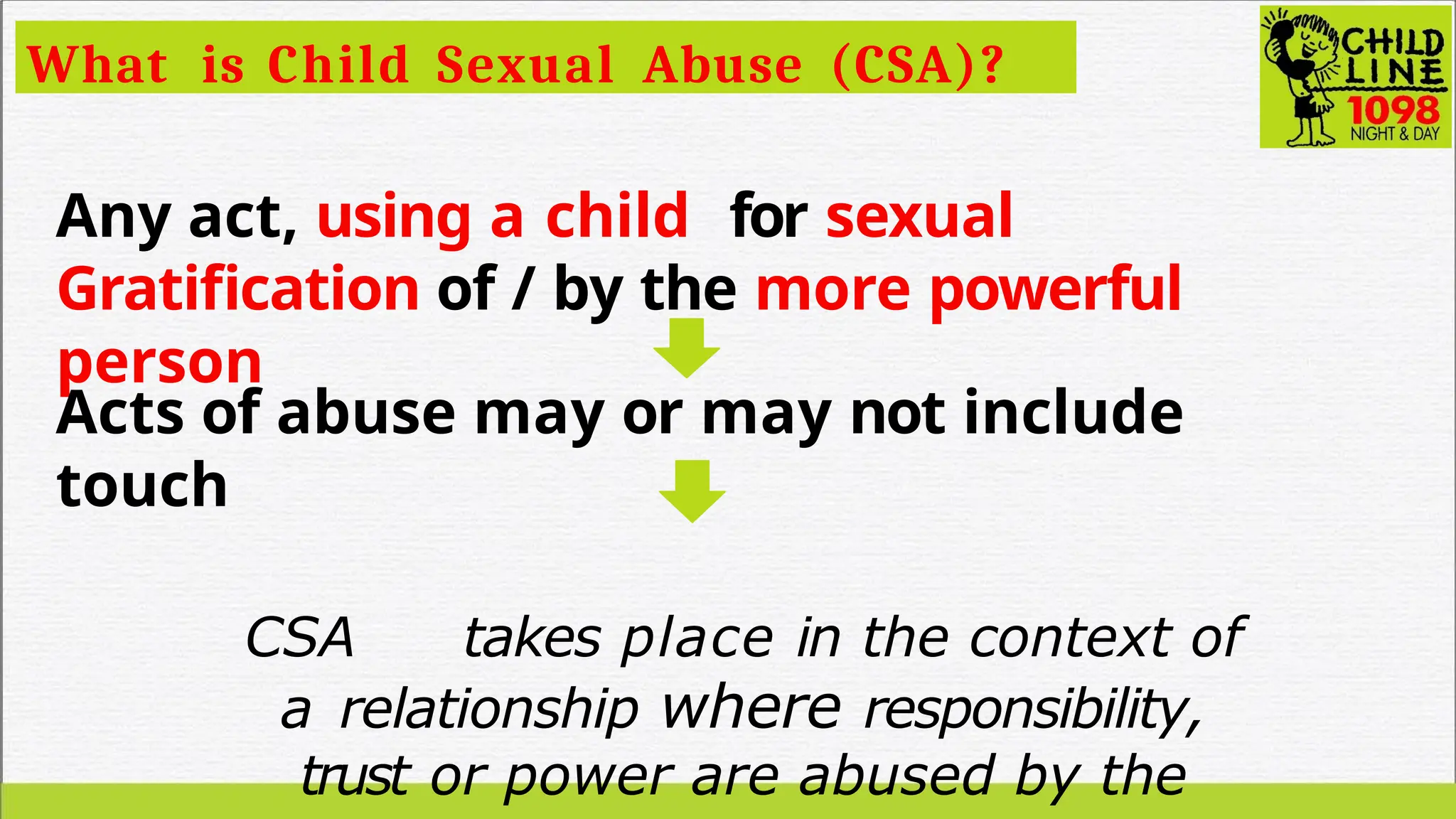 What is Child Sexual Abuse (CSA)?

CHILD LINE 1098 NIGHT & DAY

Any act, using a child for sexual Gratification of / by the more powerful person

Acts of abuse may or may not include touch

CSA takes place in the context of a relationship where responsibility, trust or power are abused by the